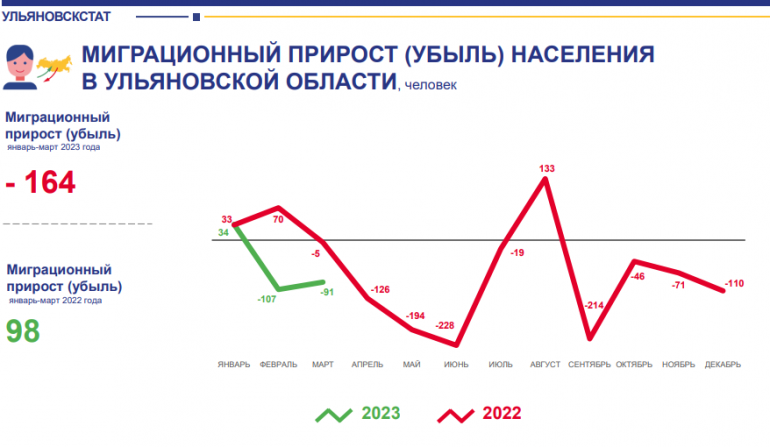 УЛЬЯНОВСКСТАТ

МИГРАЦИОННЫЙ ПРИРОСТ (УБЫЛЬ) НАСЕЛЕНИЯ В УЛЬЯНОВСКОЙ ОБЛАСТИ, человек

Миграционный прирост (убыль)
январь-март 2023 года

- 164

Миграционный прирост (убыль)
январь-март 2022 года

98

33
34
70
-5
-107
-91
-126
-194
-228
-19
133
-214
-46
-71
-110

ЯНВАРЬ ФЕВРАЛЬ МАРТ АПРЕЛЬ МАЙ ИЮНЬ ИЮЛЬ АВГУСТ СЕНТЯБРЬ ОКТЯБРЬ НОЯБРЬ ДЕКАБРЬ

2023 2022